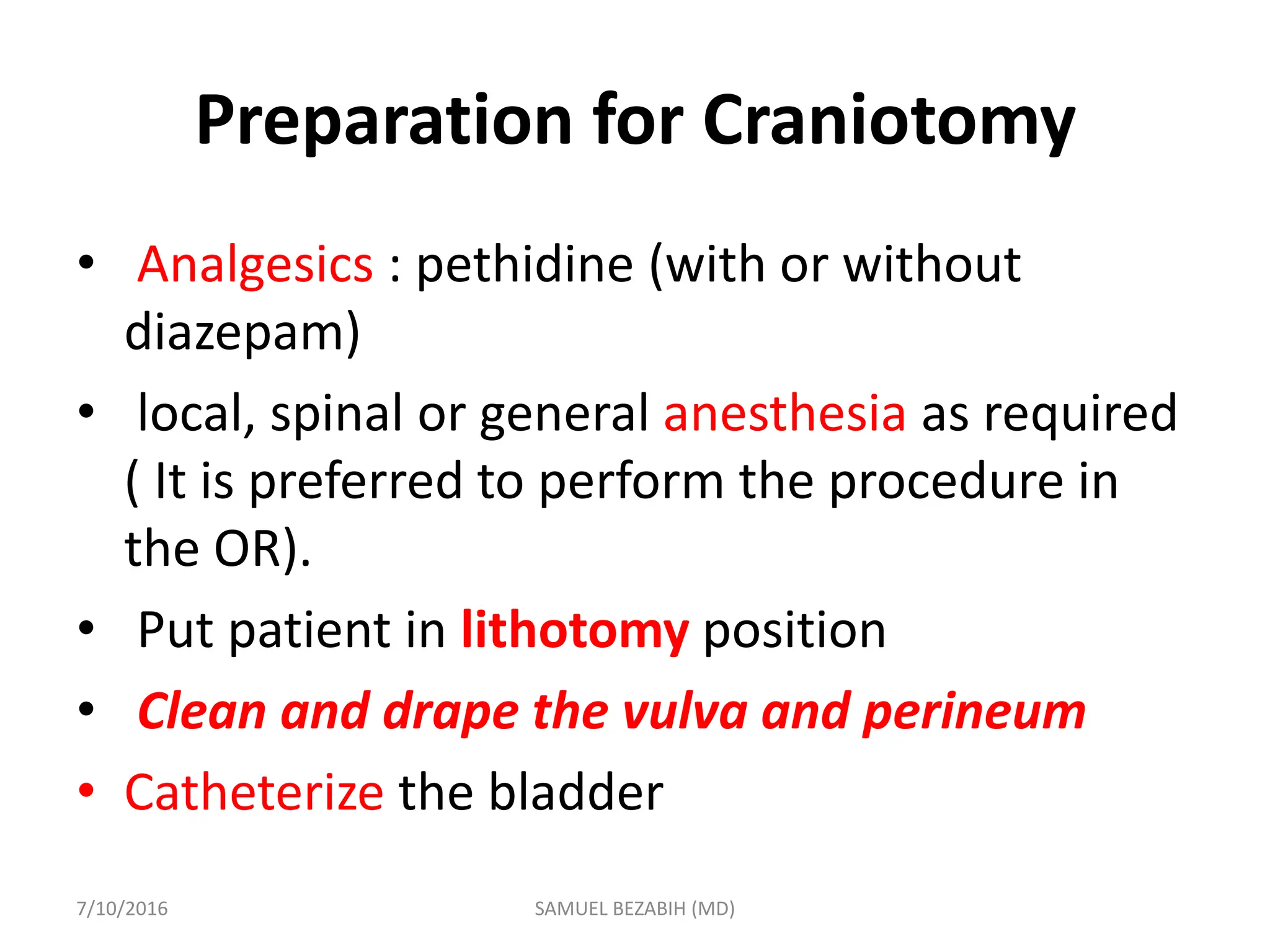 Preparation for Craniotomy

• Analgesics : pethidine (with or without diazepam)

• local, spinal or general anesthesia as required ( It is preferred to perform the procedure in the OR).

• Put patient in lithotomy position

• Clean and drape the vulva and perineum

• Catheterize the bladder

7/10/2016

SAMUEL BEZABIH (MD)